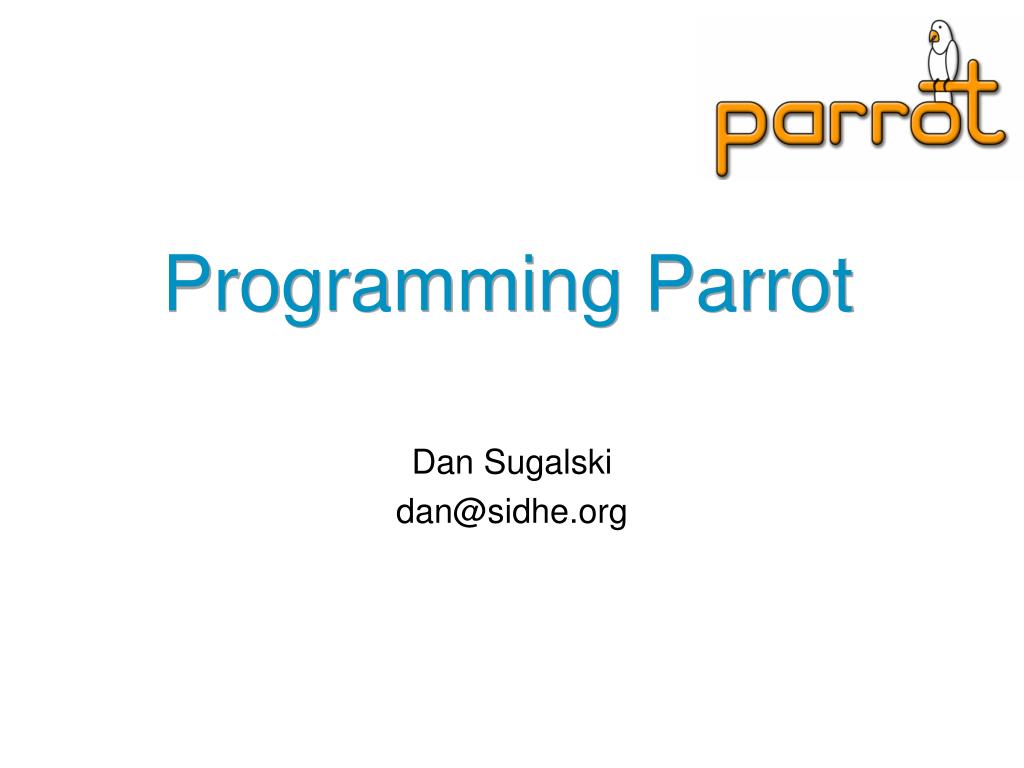 parrot

Programming Parrot

Dan Sugalski
dan@sidhe.org